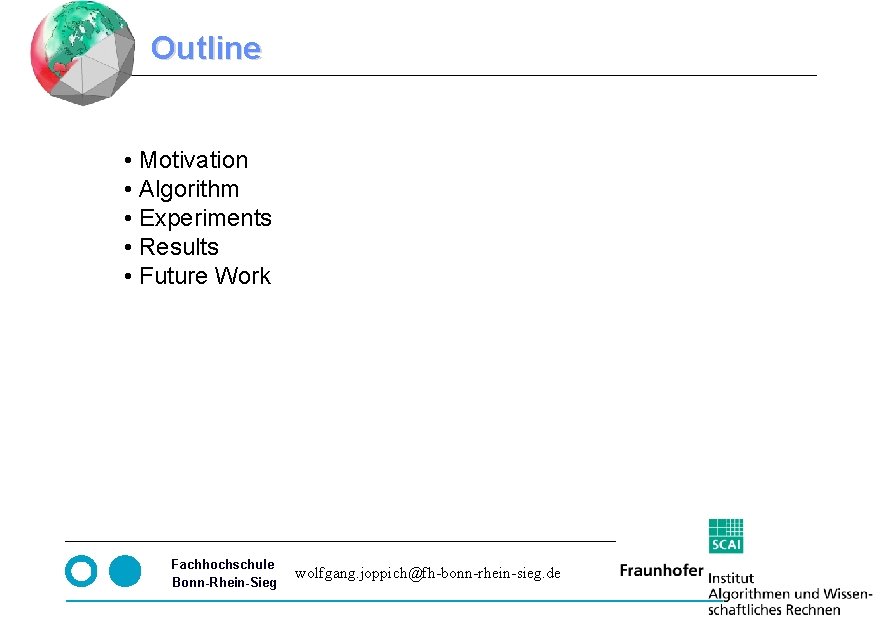 Outline

• Motivation
• Algorithm
• Experiments
• Results
• Future Work

Fachhochschule Bonn-Rhein-Sieg

wolfgang.joppich@fh-bonn-rhein-sieg.de

SCAI

Fraunhofer Institut Algorithmen und Wissenschaftliches Rechnen